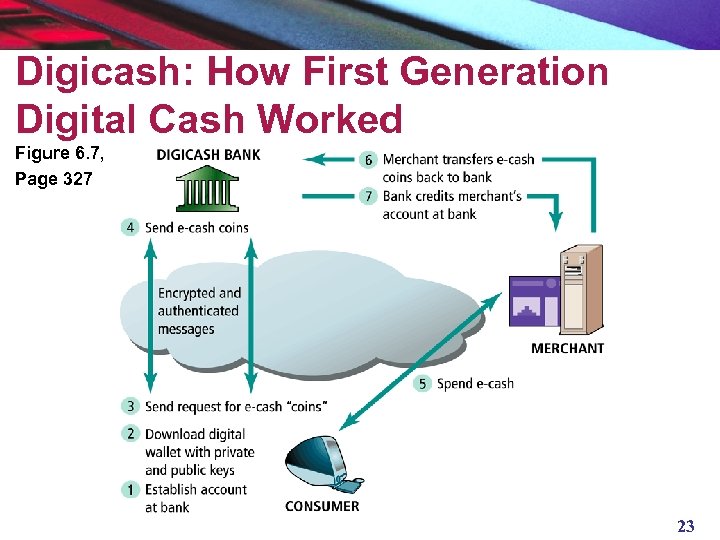 Digicash: How First Generation Digital Cash Worked

Figure 6.7, Page 327

DIGICASH BANK

6 Merchant transfers e-cash coins back to bank

7 Bank credits merchant's account at bank

4 Send e-cash coins

Encrypted and authenticated messages

MERCHANT

5 Spend e-cash

3 Send request for e-cash "coins"

2 Download digital wallet with private and public keys

1 Establish account at bank

CONSUMER

23